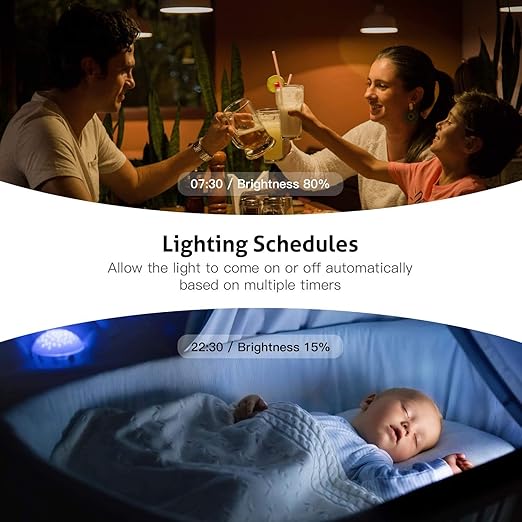 07:30 / Brightness 80%

Lighting Schedules

Allow the light to come on or off automatically based on multiple timers

22:30 / Brightness 15%